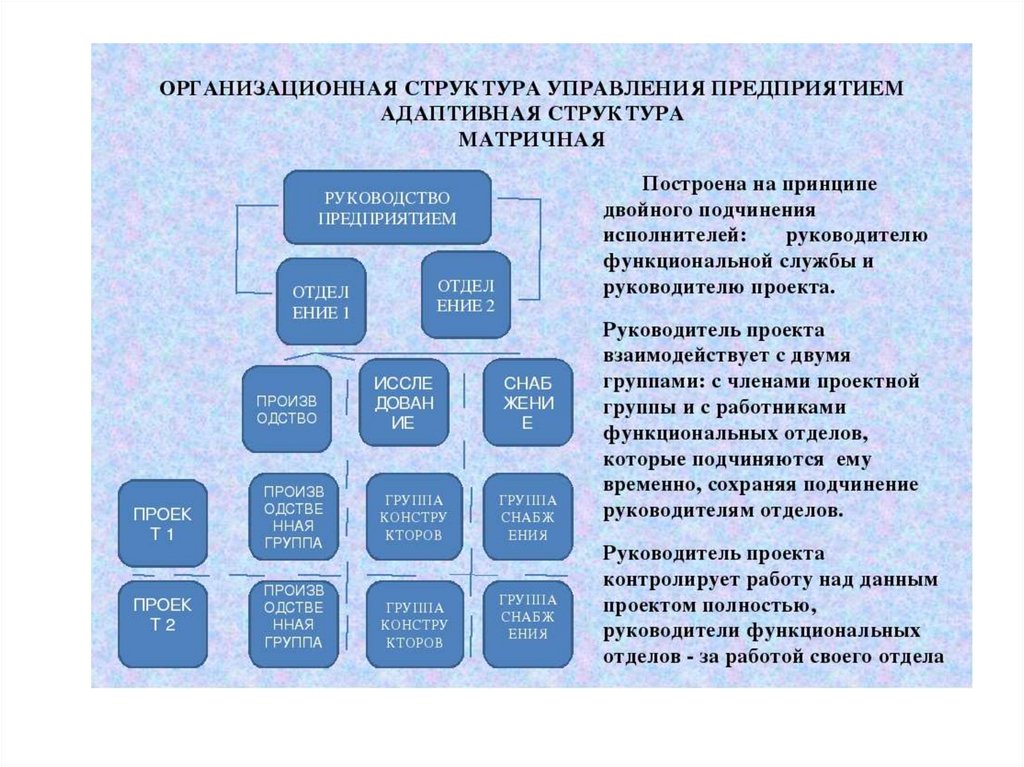 ОРГАНИЗАЦИОННАЯ СТРУКТУРА УПРАВЛЕНИЯ ПРЕДПРИЯТИЕМ
АДАПТИВНАЯ СТРУКТУРА
МАТРИЧНАЯ

РУКОВОДСТВО ПРЕДПРИЯТИЕМ

ОТДЕЛ ЕНИЕ 1

ОТДЕЛ ЕНИЕ 2

ПРОИЗВ ОДСТВО

ИССЛЕ ДОВАН ИЕ

СНАБ ЖЕНИ Е

ПРОЕК Т 1

ПРОИЗВ ОДСТВЕ ННАЯ ГРУППА

ГРУППА КОНСТРУ КТОРОВ

ГРУППА СНАБЖ ЕНИЯ

ПРОЕК Т 2

ПРОИЗВ ОДСТВЕ ННАЯ ГРУППА

ГРУППА КОНСТРУ КТОРОВ

ГРУППА СНАБЖ ЕНИЯ

Построена на принципе двойного подчинения исполнителей: руководителю функциональной службы и руководителю проекта.

Руководитель проекта взаимодействует с двумя группами: с членами проектной группы и с работниками функциональных отделов, которые подчиняются ему временно, сохраняя подчинение руководителям отделов.

Руководитель проекта контролирует работу над данным проектом полностью, руководители функциональных отделов - за работой своего отдела